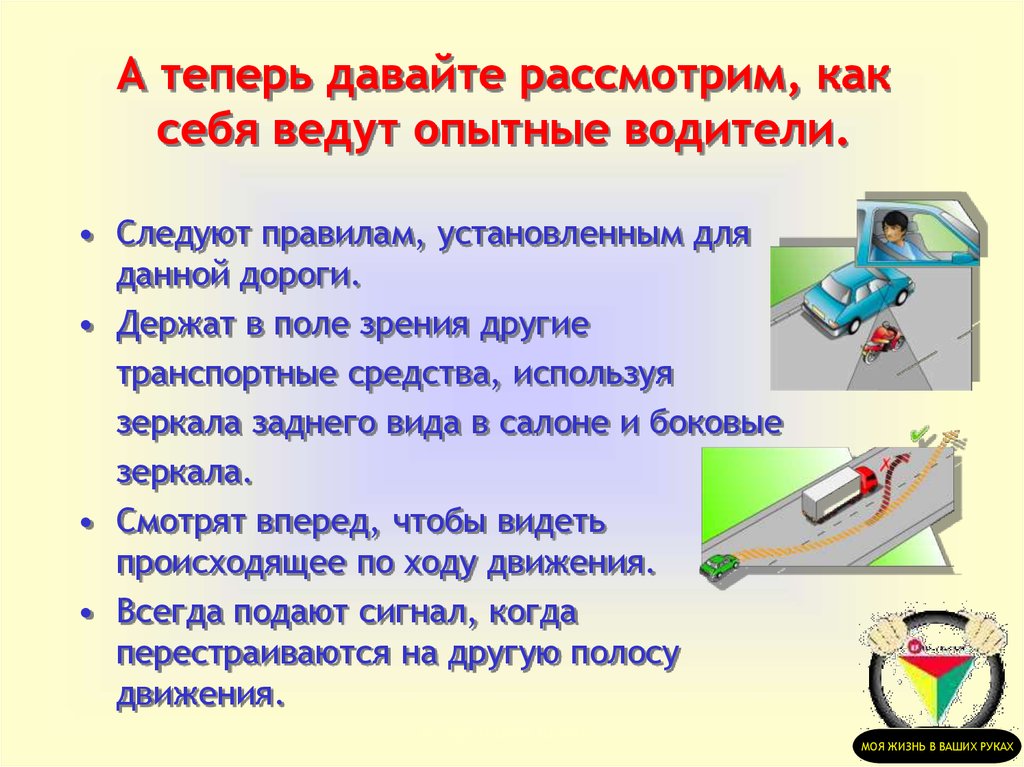 А теперь давайте рассмотрим, как себя ведут опытные водители.

• Следуют правилам, установленным для данной дороги.
• Держат в поле зрения другие транспортные средства, используя зеркала заднего вида в салоне и боковые зеркала.
• Смотрят вперед, чтобы видеть происходящее по ходу движения.
• Всегда подают сигнал, когда перестраиваются на другую полосу движения.

МОЯ ЖИЗНЬ В ВАШИХ РУКАХ